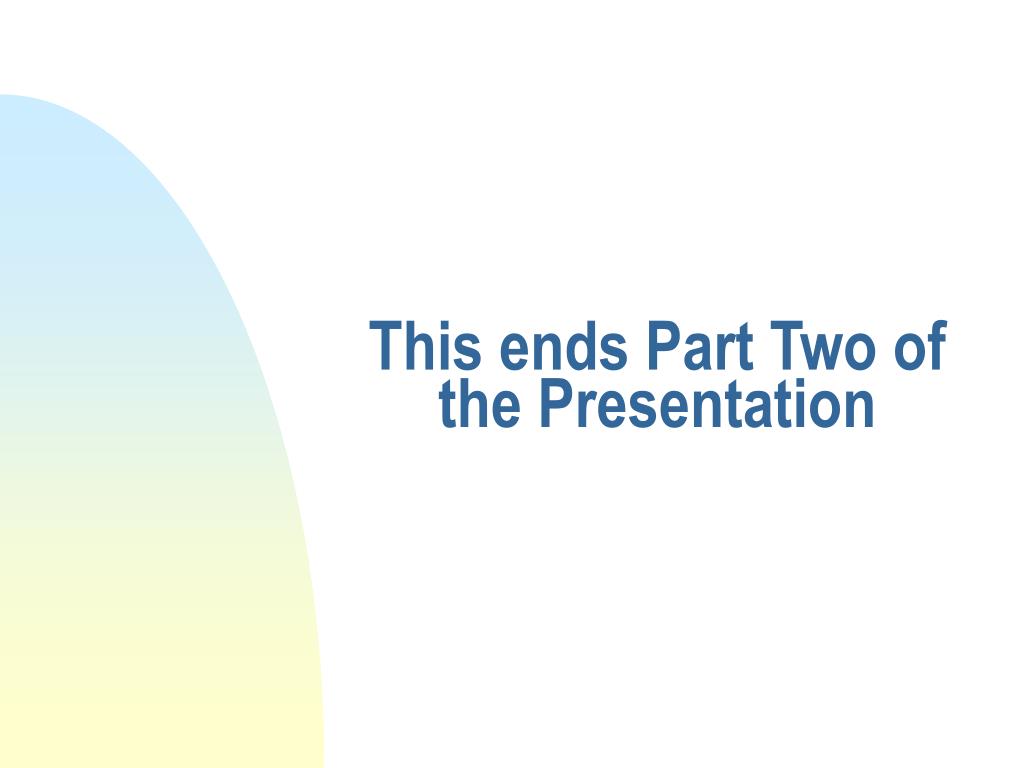 This ends Part Two of the Presentation